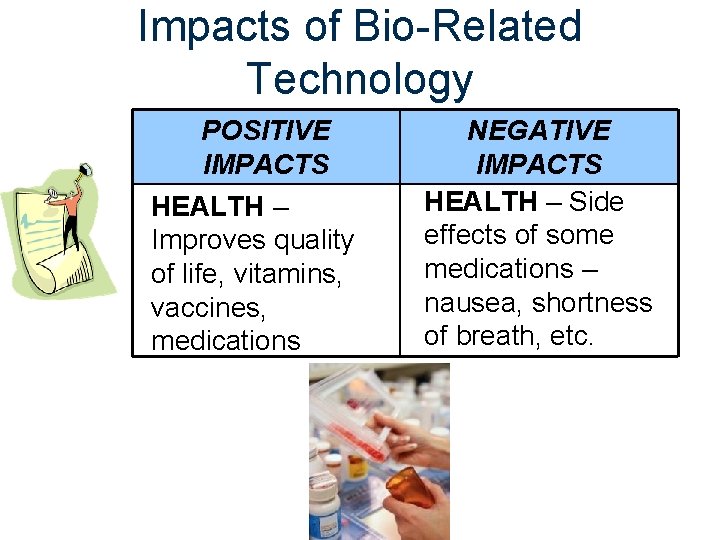 Impacts of Bio-Related Technology

| POSITIVE IMPACTS | NEGATIVE IMPACTS |
|---|---|
| HEALTH – Improves quality of life, vitamins, vaccines, medications | HEALTH – Side effects of some medications – nausea, shortness of breath, etc. |